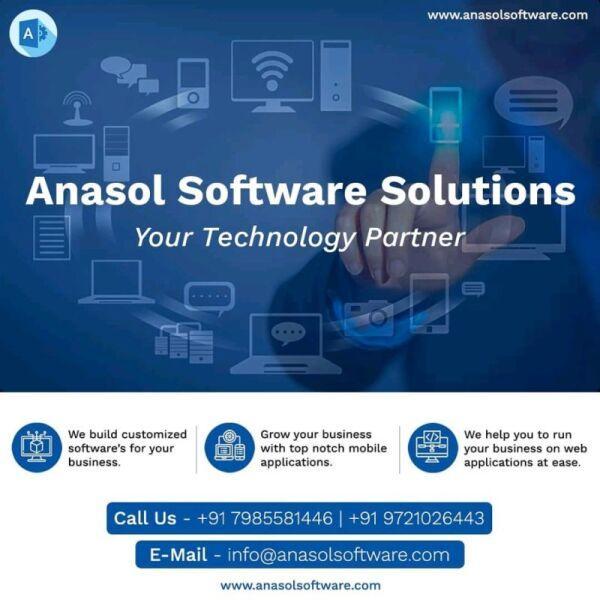 A

www.anasolsoftware.com

Anasol Software Solutions

Your Technology Partner

We build customized software's for your business.

Grow your business with top notch mobile applications.

We help you to run your business on web applications at ease.

Call Us - +91 7985581446 | +91 9721026443

E-Mail - info@anasolsoftware.com

www.anasolsoftware.com